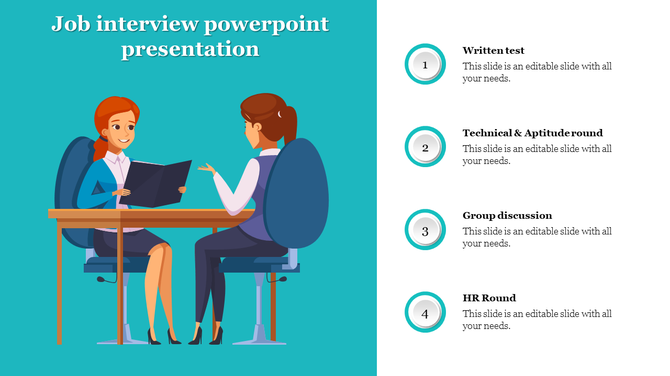 Job interview powerpoint presentation

1

Written test

This slide is an editable slide with all your needs.

2

Technical & Aptitude round

This slide is an editable slide with all your needs.

3

Group discussion

This slide is an editable slide with all your needs.

4

HR Round

This slide is an editable slide with all your needs.